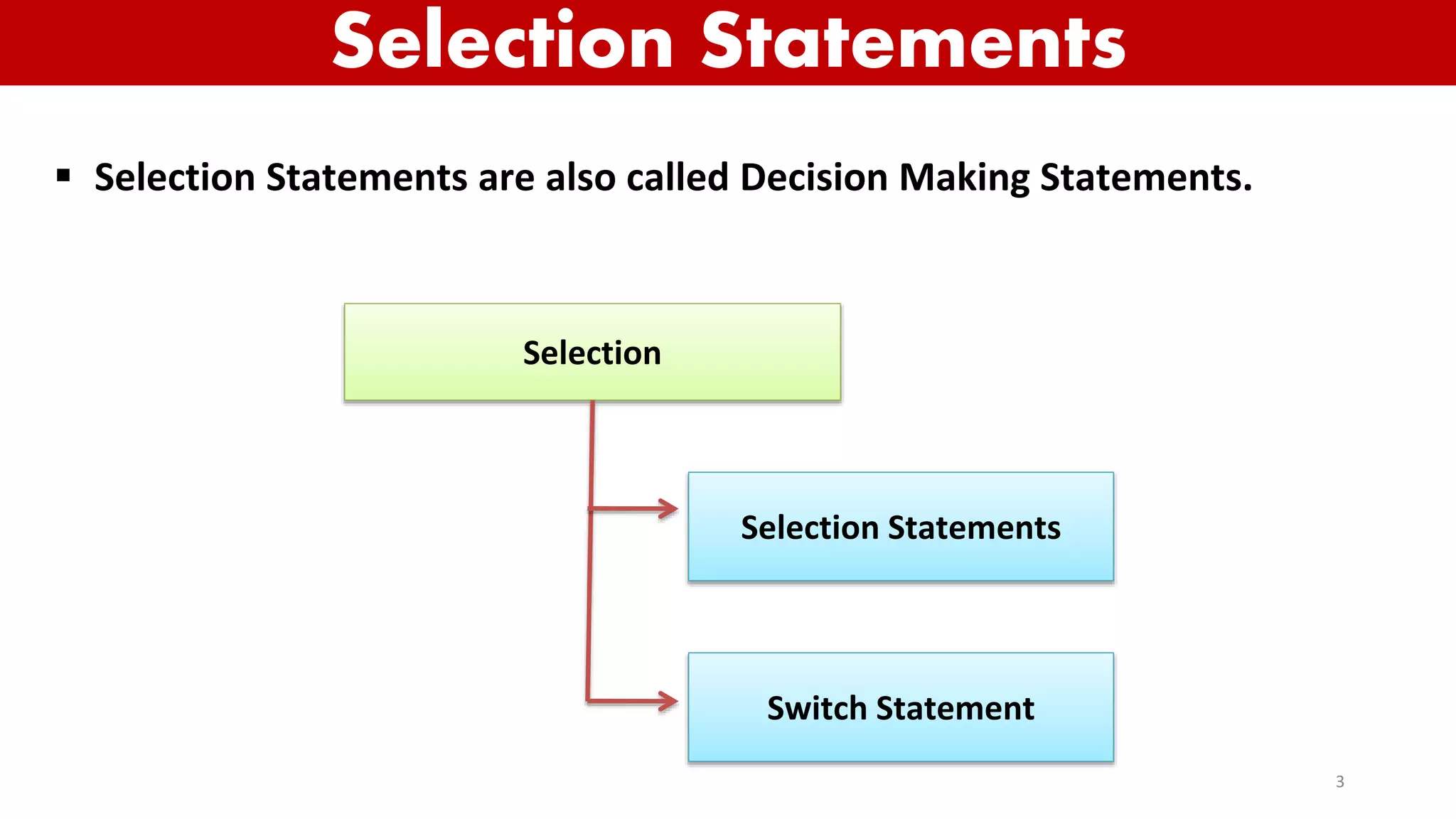 Selection Statements

▪ Selection Statements are also called Decision Making Statements.

Selection

Selection Statements

Switch Statement

3